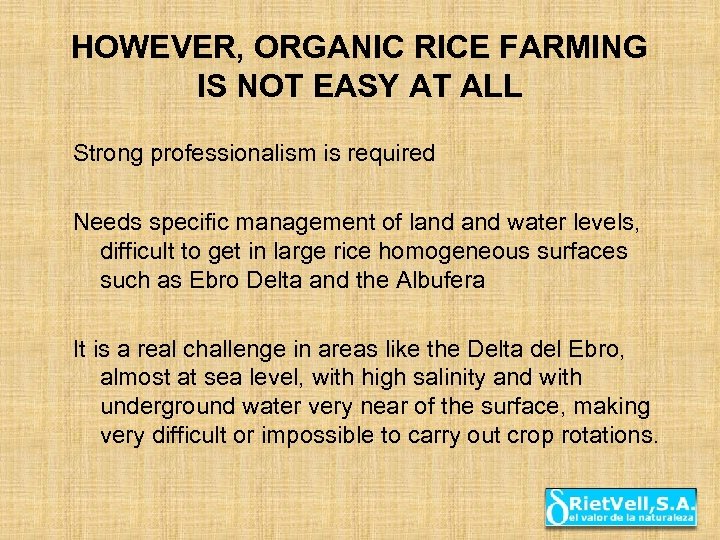 HOWEVER, ORGANIC RICE FARMING IS NOT EASY AT ALL

Strong professionalism is required

Needs specific management of land and water levels, difficult to get in large rice homogeneous surfaces such as Ebro Delta and the Albufera

It is a real challenge in areas like the Delta del Ebro, almost at sea level, with high salinity and with underground water very near of the surface, making very difficult or impossible to carry out crop rotations.

RietVell,S.A.
el valor de la naturaleza